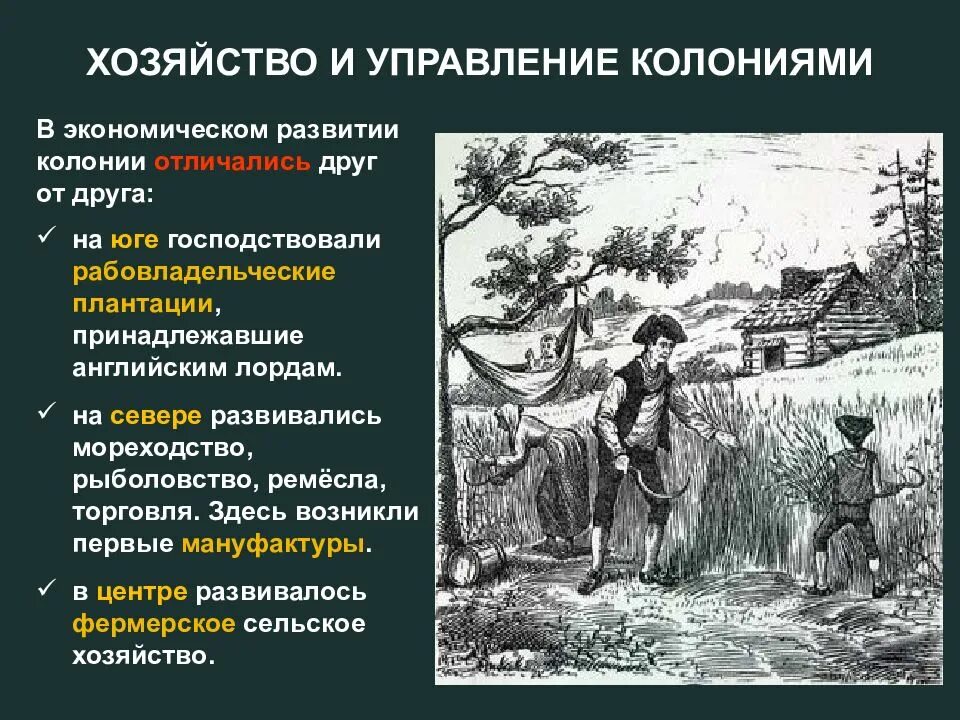 ХОЗЯЙСТВО И УПРАВЛЕНИЕ КОЛОНИЯМИ

В экономическом развитии колонии отличались друг от друга:

✓ на юге господствовали рабовладельческие плантации, принадлежавшие английским лордам.

✓ на севере развивались мореходство, рыболовство, ремёсла, торговля. Здесь возникли первые мануфактуры.

✓ в центре развивалось фермерское сельское хозяйство.